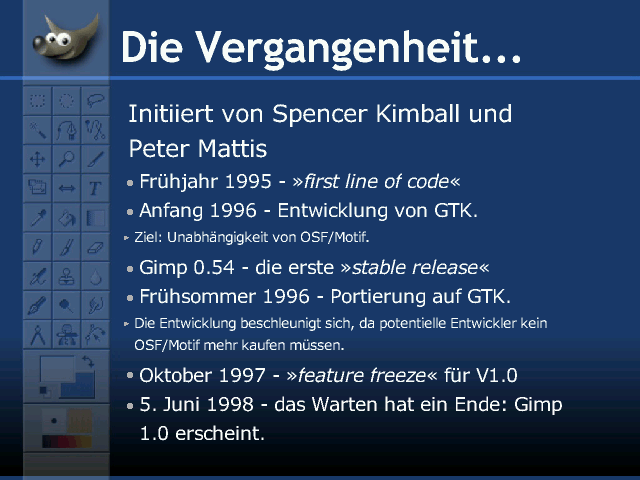 Die Vergangenheit...

Initiiert von Spencer Kimball und Peter Mattis

• Frühjahr 1995 - »first line of code«
• Anfang 1996 - Entwicklung von GTK.
▸ Ziel: Unabhängigkeit von OSF/Motif.
• Gimp 0.54 - die erste »stable release«
• Frühsommer 1996 - Portierung auf GTK.
▸ Die Entwicklung beschleunigt sich, da potentielle Entwickler kein OSF/Motif mehr kaufen müssen.
• Oktober 1997 - »feature freeze« für V1.0
• 5. Juni 1998 - das Warten hat ein Ende: Gimp 1.0 erscheint.